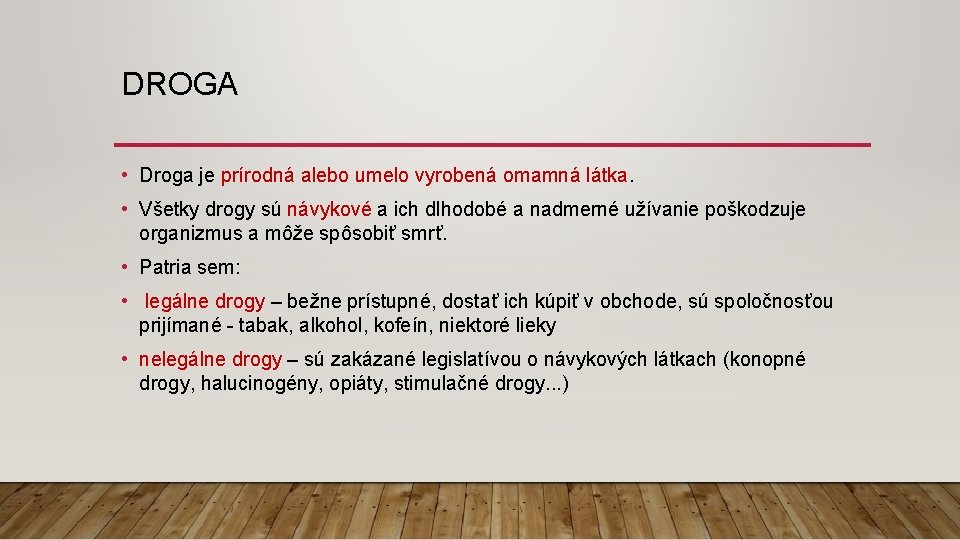 DROGA

• Droga je prírodná alebo umelo vyrobená omamná látka.

• Všetky drogy sú návykové a ich dlhodobé a nadmerné užívanie poškodzuje organizmus a môže spôsobiť smrť.

• Patria sem:

• legálne drogy – bežne prístupné, dostať ich kúpiť v obchode, sú spoločnosťou prijímané - tabak, alkohol, kofeín, niektoré lieky

• nelegálne drogy – sú zakázané legislatívou o návykových látkach (konopné drogy, halucinogény, opiáty, stimulačné drogy...)